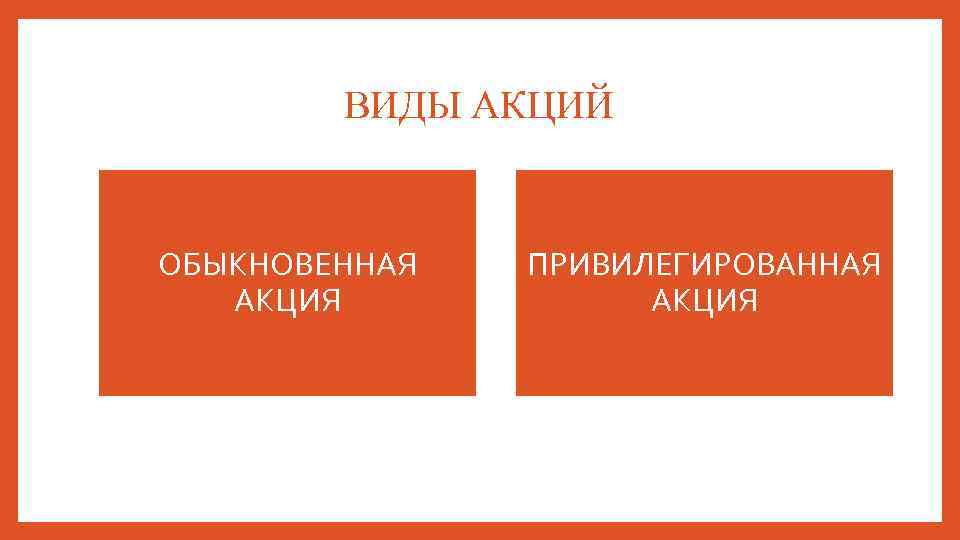 ВИДЫ АКЦИЙ

ОБЫКНОВЕННАЯ АКЦИЯ

ПРИВИЛЕГИРОВАННАЯ АКЦИЯ